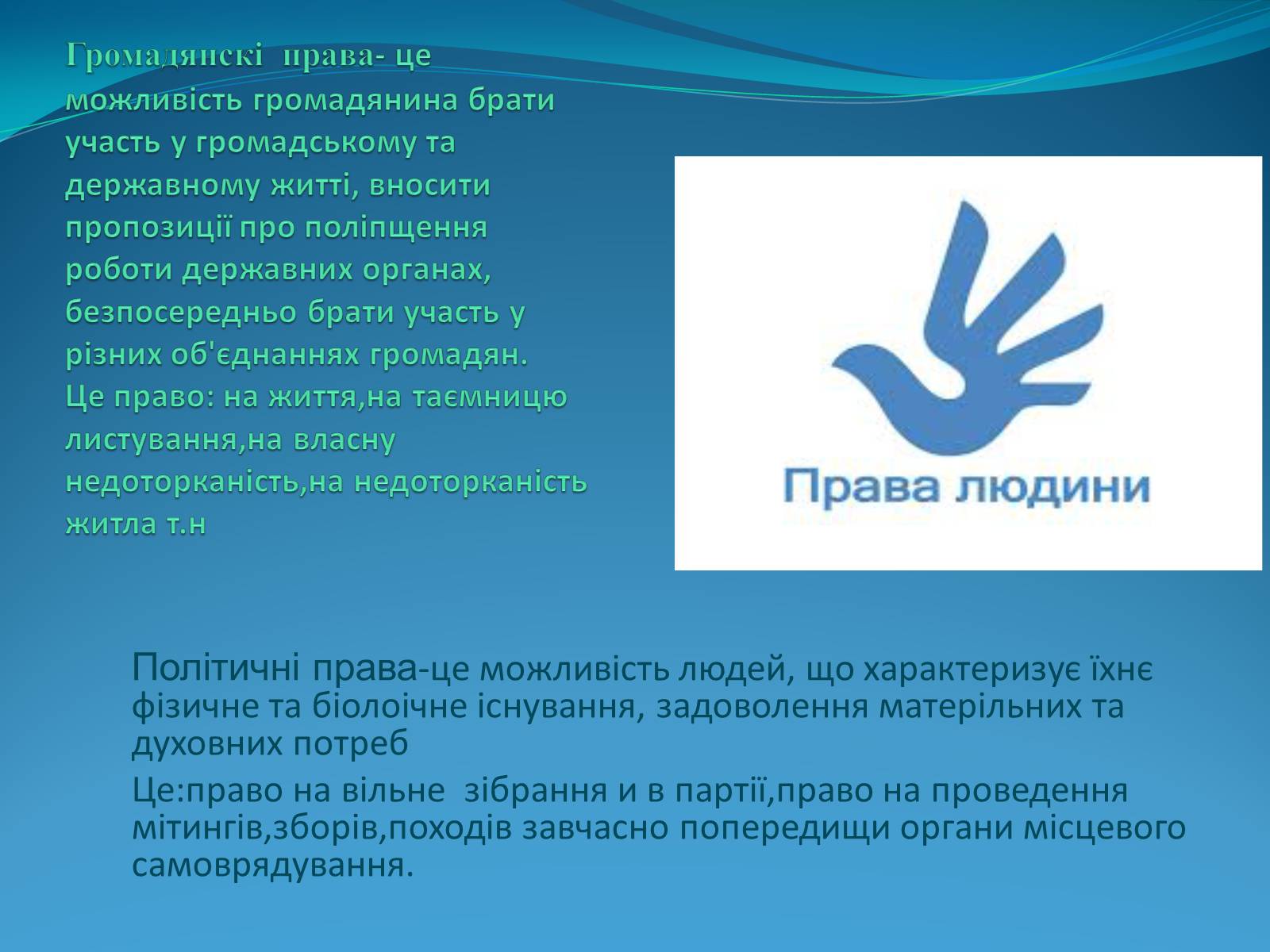 Громадянскі права- це можливість громадянина брати участь у громадському та державному житті, вносити пропозиції про поліпщення роботи державних органах, безпосередньо брати участь у різних об'єднаннях громадян. Це право: на життя,на таємницю листування,на власну недоторканість,на недоторканість житла т.н

Права людини

Політичні права-це можливість людей, що характеризує їхнє фізичне та біолоічне існування, задоволення матерільних та духовних потреб

Це:право на вільне зібрання и в партії,право на проведення мітингів,зборів,походів завчасно попередищи органи місцевого самоврядування.